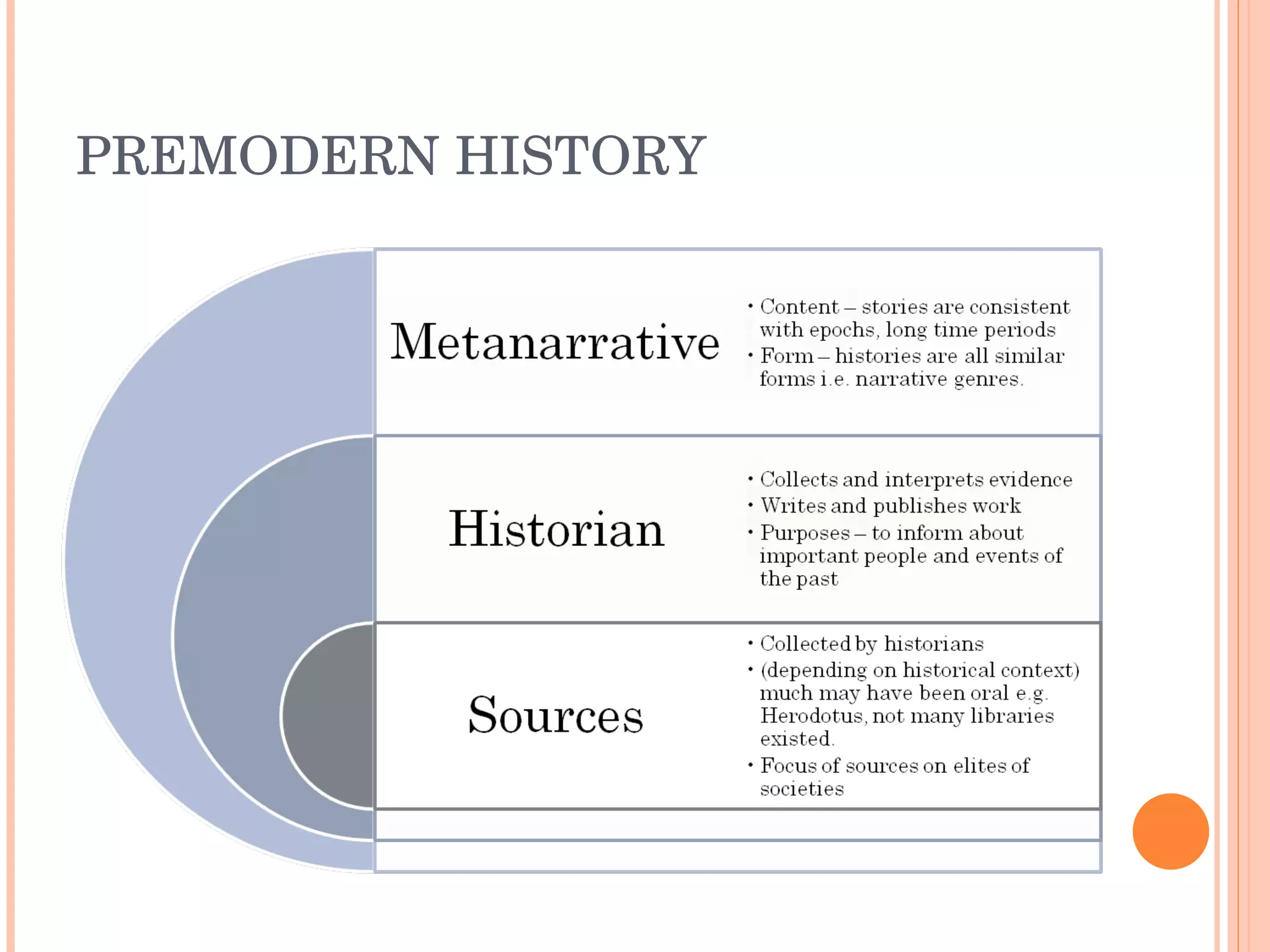 PREMODERN HISTORY

Metanarrative

• Content – stories are consistent with epochs, long time periods
• Form – histories are all similar forms i.e. narrative genres.

Historian

• Collects and interprets evidence
• Writes and publishes work
• Purposes – to inform about important people and events of the past

Sources

• Collected by historians
• (depending on historical context) much may have been oral e.g. Herodotus, not many libraries existed.
• Focus of sources on elites of societies